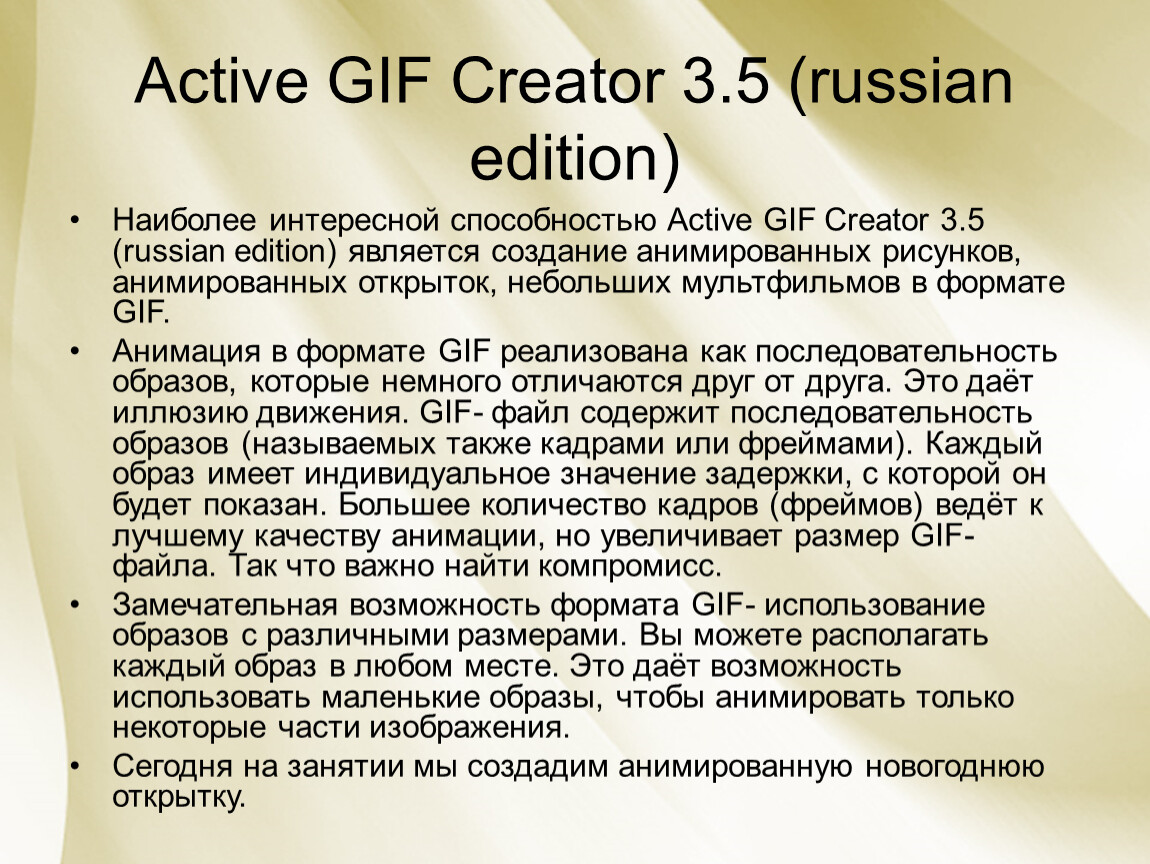 Active GIF Creator 3.5 (russian edition)

• Наиболее интересной способностью Active GIF Creator 3.5 (russian edition) является создание анимированных рисунков, анимированных открыток, небольших мультфильмов в формате GIF.

• Анимация в формате GIF реализована как последовательность образов, которые немного отличаются друг от друга. Это даёт иллюзию движения. GIF- файл содержит последовательность образов (называемых также кадрами или фреймами). Каждый образ имеет индивидуальное значение задержки, с которой он будет показан. Большее количество кадров (фреймов) ведёт к лучшему качеству анимации, но увеличивает размер GIF-файла. Так что важно найти компромисс.

• Замечательная возможность формата GIF- использование образов с различными размерами. Вы можете располагать каждый образ в любом месте. Это даёт возможность использовать маленькие образы, чтобы анимировать только некоторые части изображения.

• Сегодня на занятии мы создадим анимированную новогоднюю открытку.